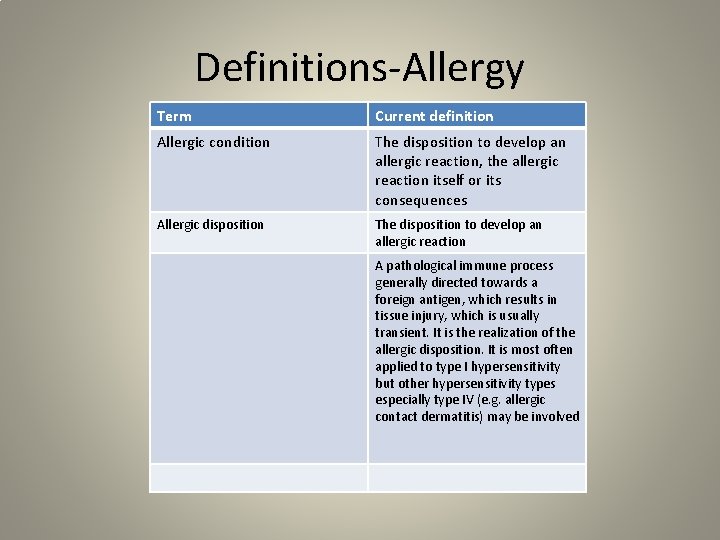 Definitions-Allergy

| Term | Current definition |
|---|---|
| Allergic condition | The disposition to develop an allergic reaction, the allergic reaction itself or its consequences |
| Allergic disposition | The disposition to develop an allergic reaction |
| | A pathological immune process generally directed towards a foreign antigen, which results in tissue injury, which is usually transient. It is the realization of the allergic disposition. It is most often applied to type I hypersensitivity but other hypersensitivity types especially type IV (e.g. allergic contact dermatitis) may be involved |
| | |